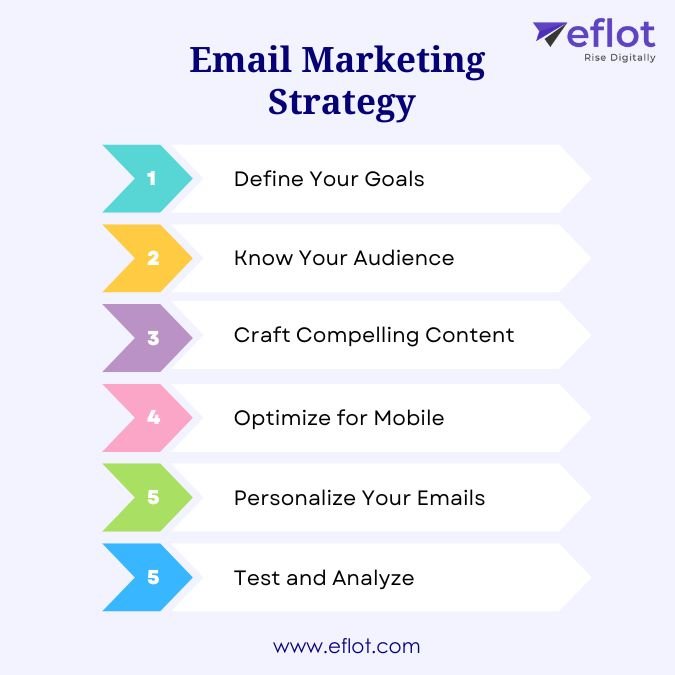 eflot
Rise Digitally

Email Marketing Strategy

1 Define Your Goals

2 Know Your Audience

3 Craft Compelling Content

4 Optimize for Mobile

5 Personalize Your Emails

5 Test and Analyze

www.eflot.com